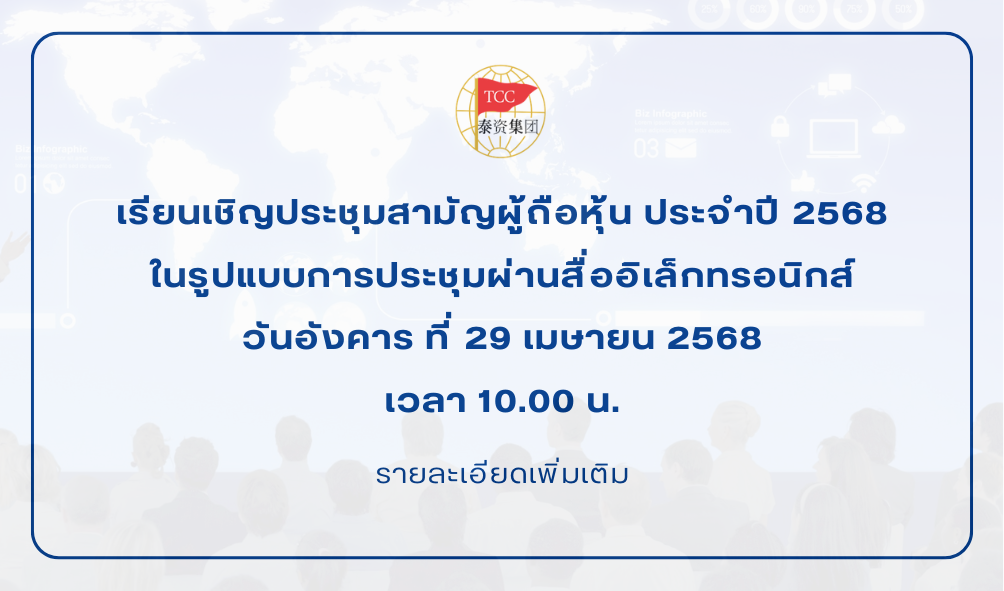 TCC
泰资集团

Biz Infographic

03

เรียนเชิญประชุมสามัญผู้ถือหุ้น ประจำปี 2568
ในรูปแบบการประชุมผ่านสื่ออิเล็กทรอนิกส์
วันอังคาร ที่ 29 เมษายน 2568
เวลา 10.00 น.

รายละเอียดเพิ่มเติม